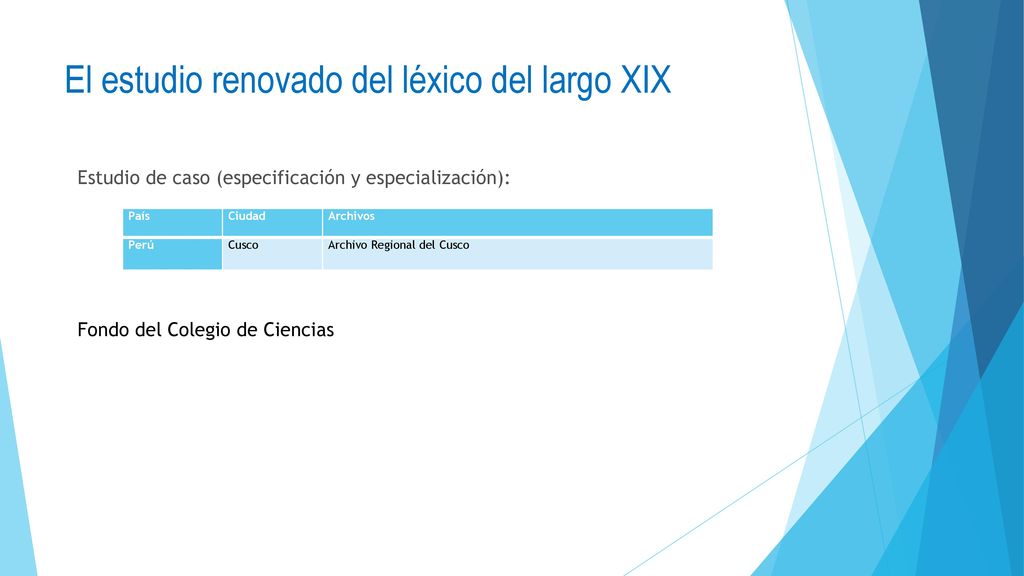 El estudio renovado del léxico del largo XIX

Estudio de caso (especificación y especialización):

| País | Ciudad | Archivos |
|---|---|---|
| Perú | Cusco | Archivo Regional del Cusco |

Fondo del Colegio de Ciencias